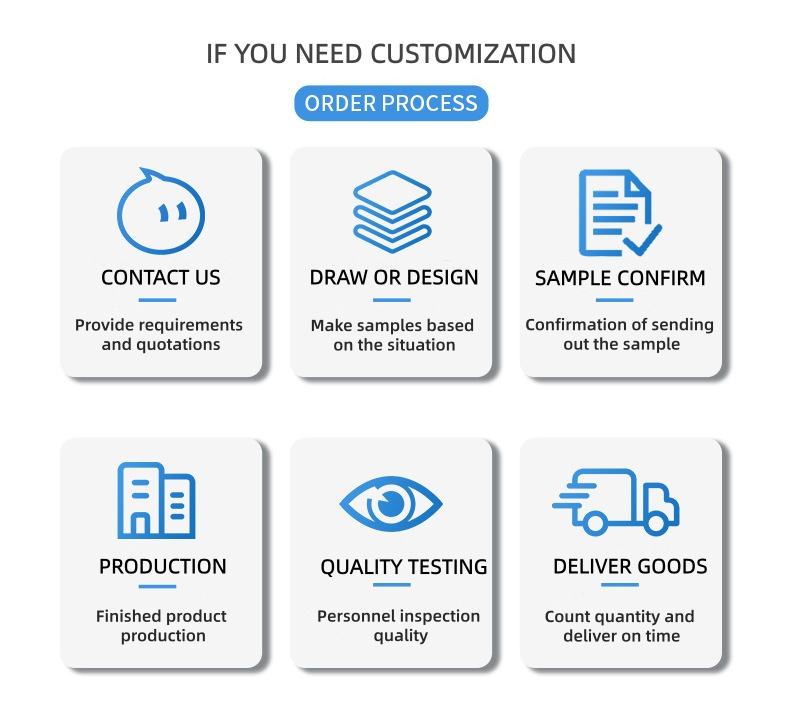 IF YOU NEED CUSTOMIZATION

ORDER PROCESS

CONTACT US

Provide requirements and quotations

DRAW OR DESIGN

Make samples based on the situation

SAMPLE CONFIRM

Confirmation of sending out the sample

PRODUCTION

Finished product production

QUALITY TESTING

Personnel inspection quality

DELIVER GOODS

Count quantity and deliver on time